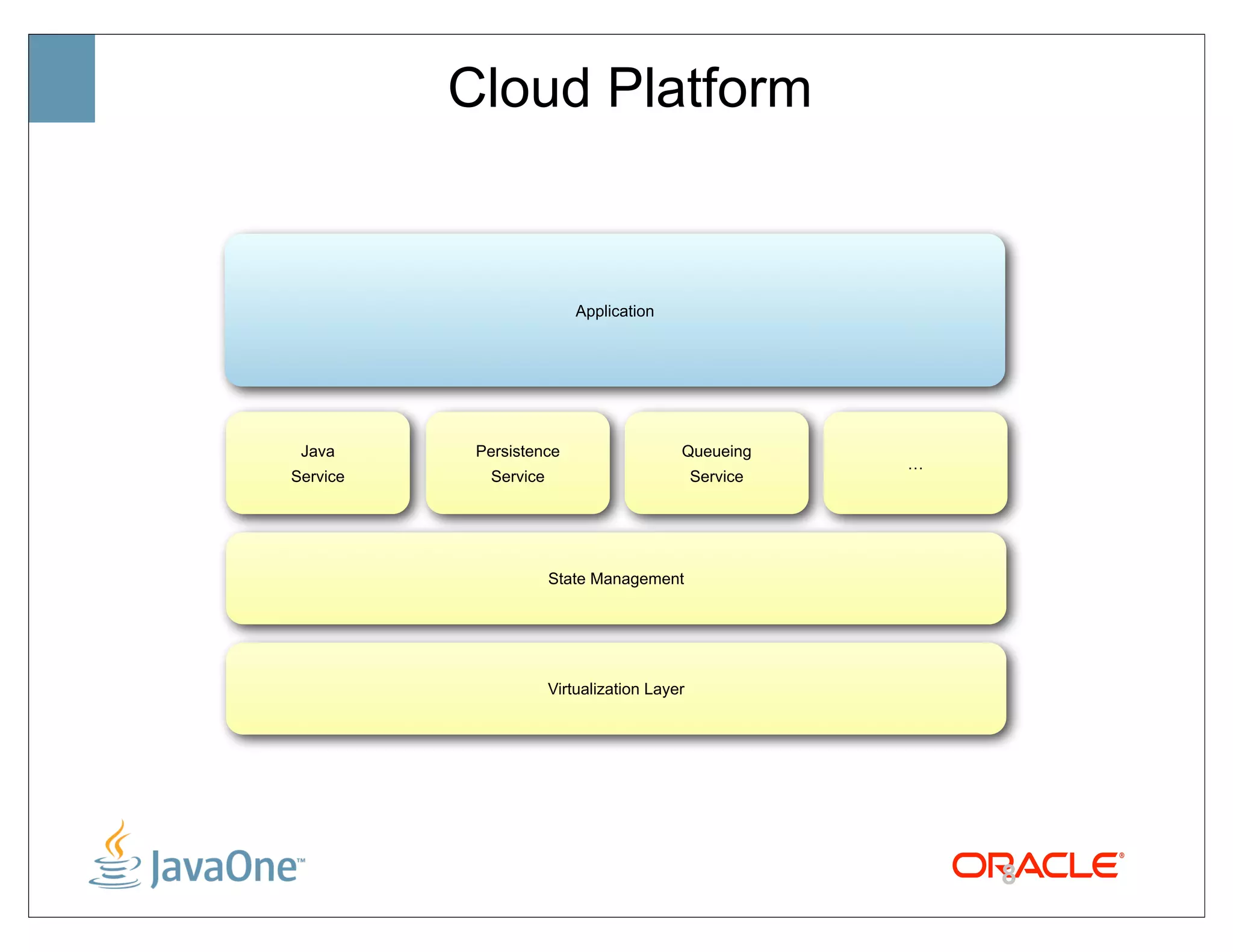 Cloud Platform

Application

Java Service

Persistence Service

Queueing Service

...

State Management

Virtualization Layer

JavaOne™

ORACLE®

8